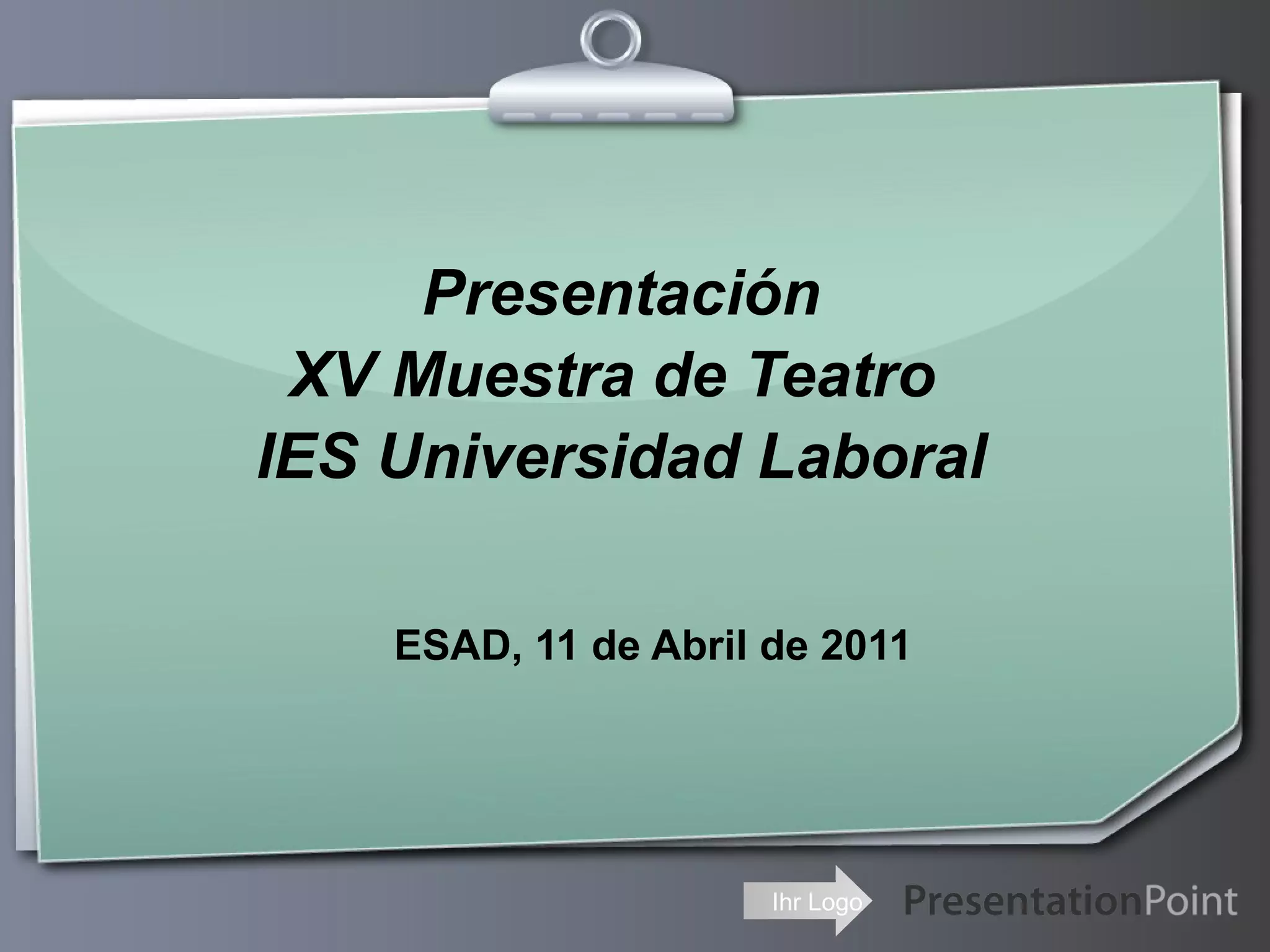 Presentación
XV Muestra de Teatro
IES Universidad Laboral

ESAD, 11 de Abril de 2011

Ihr Logo

PresentationPoint